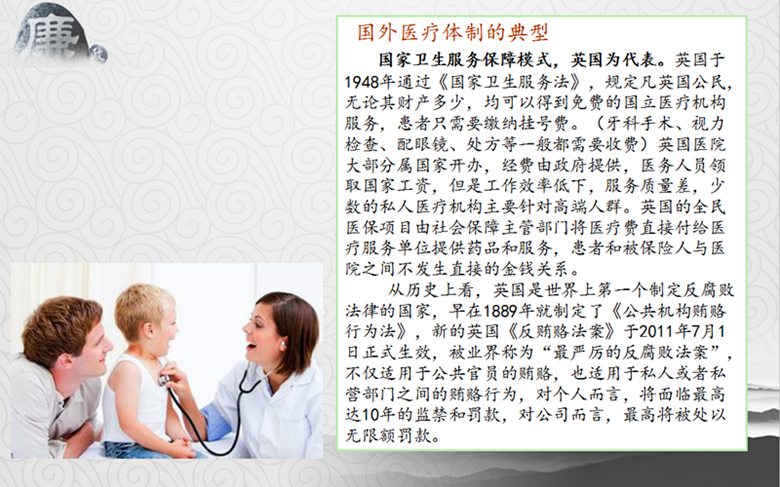 廉

国外医疗体制的典型

国家卫生服务保障模式，英国为代表。英国于1948年通过《国家卫生服务法》，规定凡英国公民，无论其财产多少，均可以得到免费的国立医疗机构服务，患者只需要缴纳挂号费。（牙科手术、视力检查、配眼镜、处方等一般都需要收费）英国医院大部分属国家开办，经费由政府提供，医务人员领取国家工资，但是工作效率低下，服务质量差，少数的私人医疗机构主要针对高端人群。英国的全民医保项目由社会保障主管部门将医疗费直接付给医疗服务单位提供药品和服务，患者和被保险人与医院之间不发生直接的金钱关系。

从历史上看，英国是世界上第一个制定反腐败法律的国家，早在1889年就制定了《公共机构贿赂行为法》，新的英国《反贿赂法案》于2011年7月1日正式生效，被业界称为“最严厉的反腐败法案”，不仅适用于公共官员的贿赂，也适用于私人或者私营部门之间的贿赂行为，对个人而言，将面临最高达10年的监禁和罚款，对公司而言，最高将被处以无限额罚款。